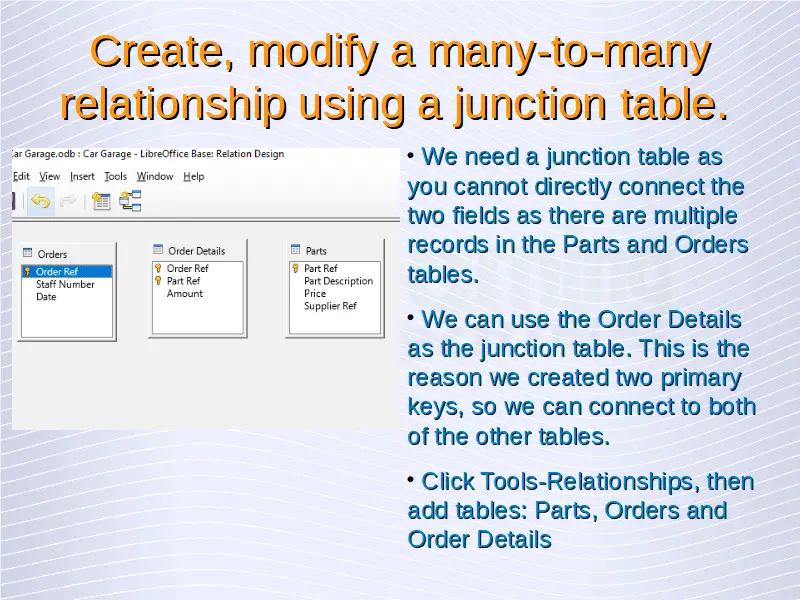 Create, modify a many-to-many relationship using a junction table.

Car Garage.odb : Car Garage - LibreOffice Base: Relation Design

Edit View Insert Tools Window Help

Orders
Order Ref
Staff Number
Date

Order Details
Order Ref
Part Ref
Amount

Parts
Part Ref
Part Description
Price
Supplier Ref

• We need a junction table as you cannot directly connect the two fields as there are multiple records in the Parts and Orders tables.

• We can use the Order Details as the junction table. This is the reason we created two primary keys, so we can connect to both of the other tables.

• Click Tools-Relationships, then add tables: Parts, Orders and Order Details